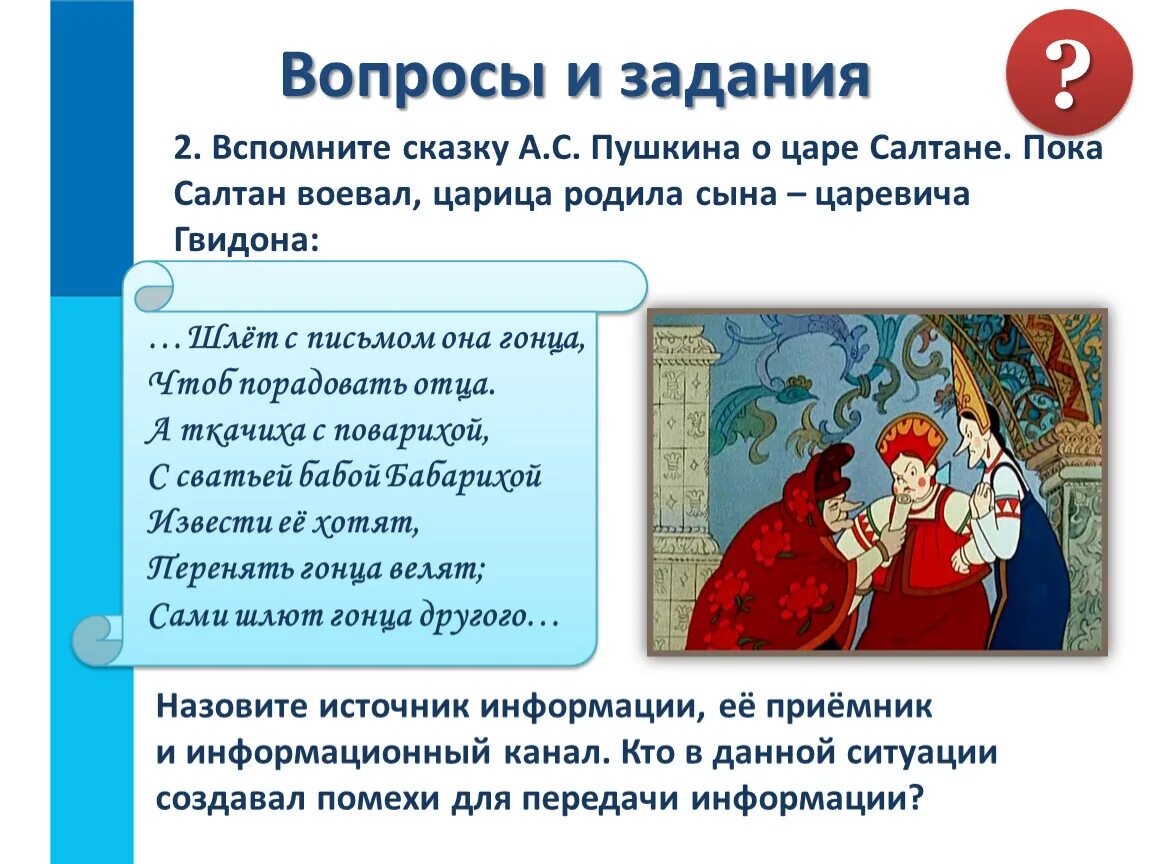 Вопросы и задания

?

2. Вспомните сказку А.С. Пушкина о царе Салтане. Пока Салтан воевал, царица родила сына – царевича Гвидона:

…Шлёт с письмом она гонца,
Чтоб порадовать отца.
А ткачиха с поварихой,
С сватьей бабой Бабарихой
Извести её хотят,
Перенять гонца велят;
Сами шлют гонца другого…

Назовите источник информации, её приёмник и информационный канал. Кто в данной ситуации создавал помехи для передачи информации?